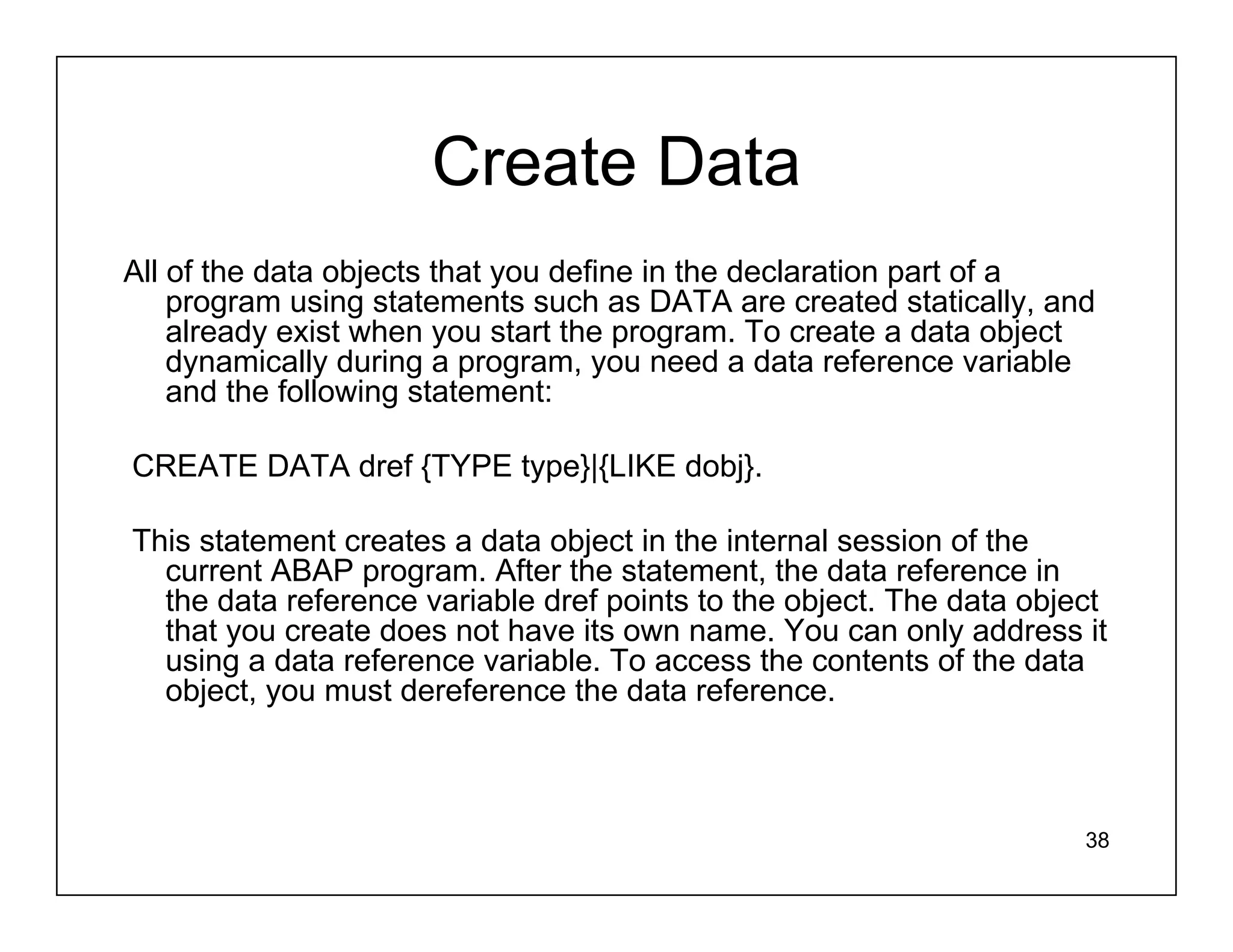 Create Data

All of the data objects that you define in the declaration part of a program using statements such as DATA are created statically, and already exist when you start the program. To create a data object dynamically during a program, you need a data reference variable and the following statement:

CREATE DATA dref {TYPE type}|{LIKE dobj}.

This statement creates a data object in the internal session of the current ABAP program. After the statement, the data reference in the data reference variable dref points to the object. The data object that you create does not have its own name. You can only address it using a data reference variable. To access the contents of the data object, you must dereference the data reference.

38